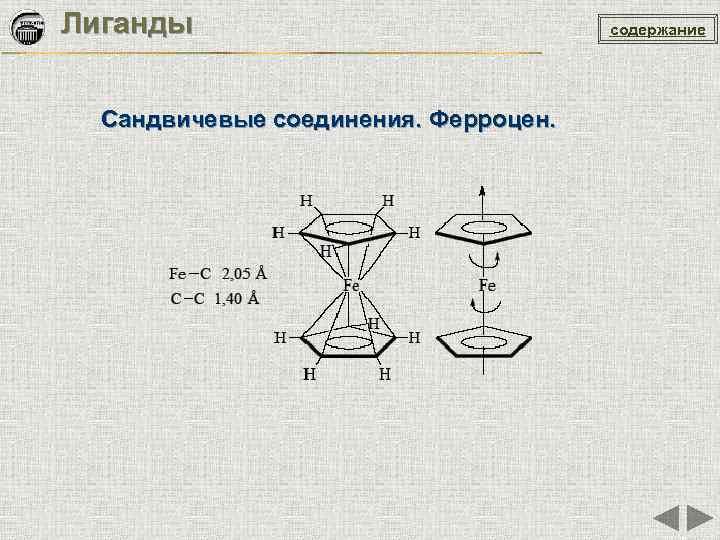 Лиганды

содержание

Сандвичевые соединения. Ферроцен.

Fe−C 2,05 Å
C−C 1,40 Å

H H
H H
H
Fe
H
H H
H H

Fe